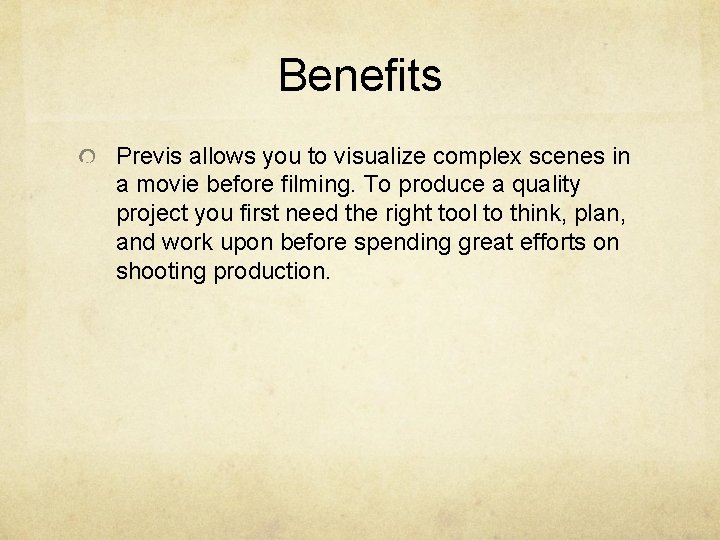 Benefits

Previs allows you to visualize complex scenes in a movie before filming. To produce a quality project you first need the right tool to think, plan, and work upon before spending great efforts on shooting production.